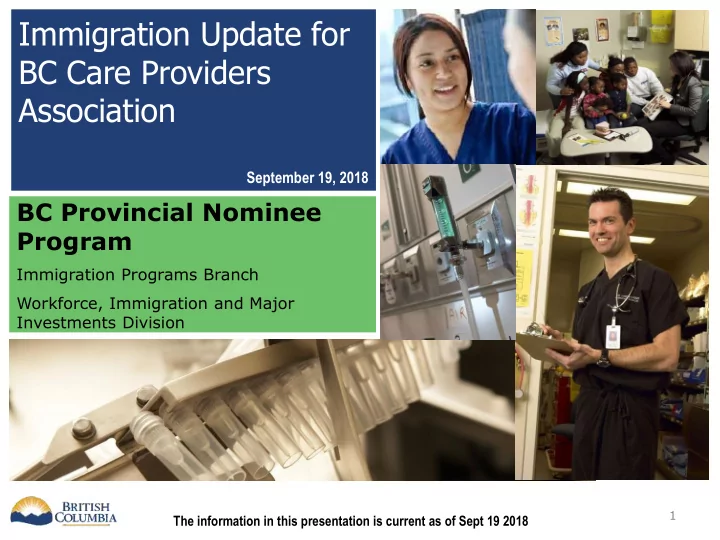 Immigration Update for BC Care Providers Association

September 19, 2018

BC Provincial Nominee Program

Immigration Programs Branch

Workforce, Immigration and Major Investments Division

AIR

BRITISH COLUMBIA

The information in this presentation is current as of Sept 19 2018

1